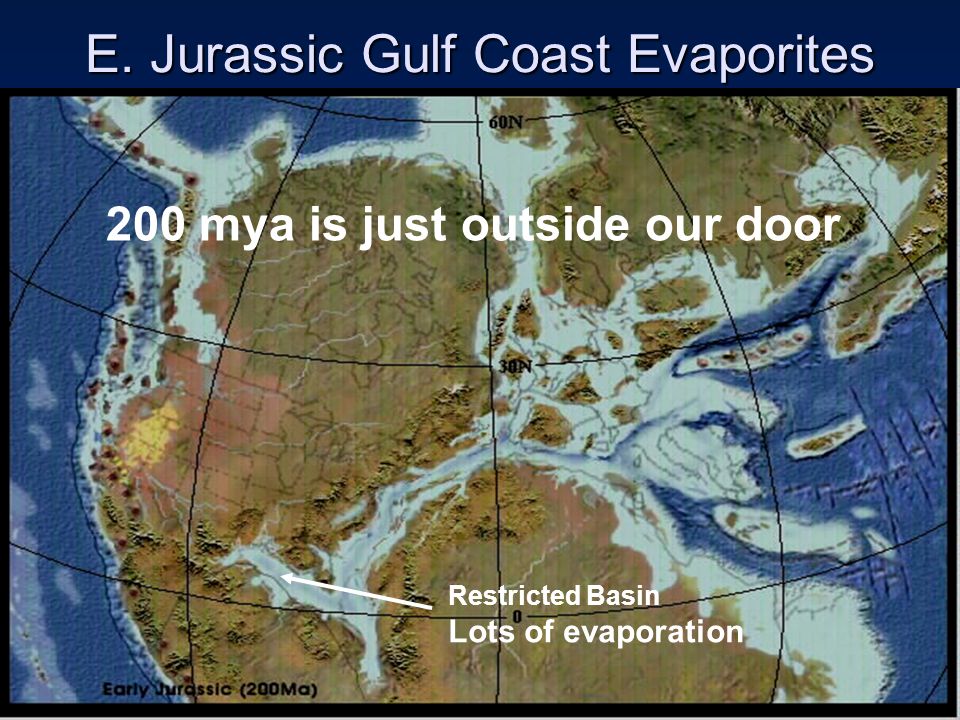 E. Jurassic Gulf Coast Evaporites

60N

200 mya is just outside our door

30N

Restricted Basin
Lots of evaporation

0

Early Jurassic (200Ma)